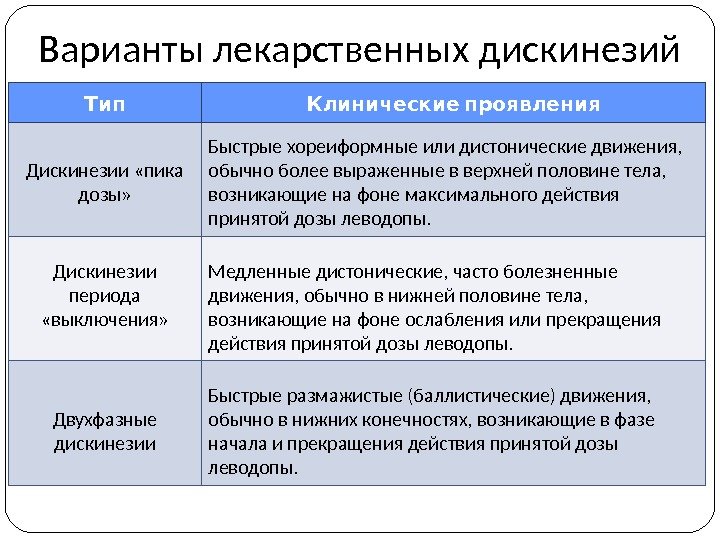 Варианты лекарственных дискинезий

| Тип | Клинические проявления |
|---|---|
| Дискинезии «пика дозы» | Быстрые хореиформные или дистонические движения, обычно более выраженные в верхней половине тела, возникающие на фоне максимального действия принятой дозы леводопы. |
| Дискинезии периода «выключения» | Медленные дистонические, часто болезненные движения, обычно в нижней половине тела, возникающие на фоне ослабления или прекращения действия принятой дозы леводопы. |
| Двухфазные дискинезии | Быстрые размажистые (баллистические) движения, обычно в нижних конечностях, возникающие в фазе начала и прекращения действия принятой дозы леводопы. |